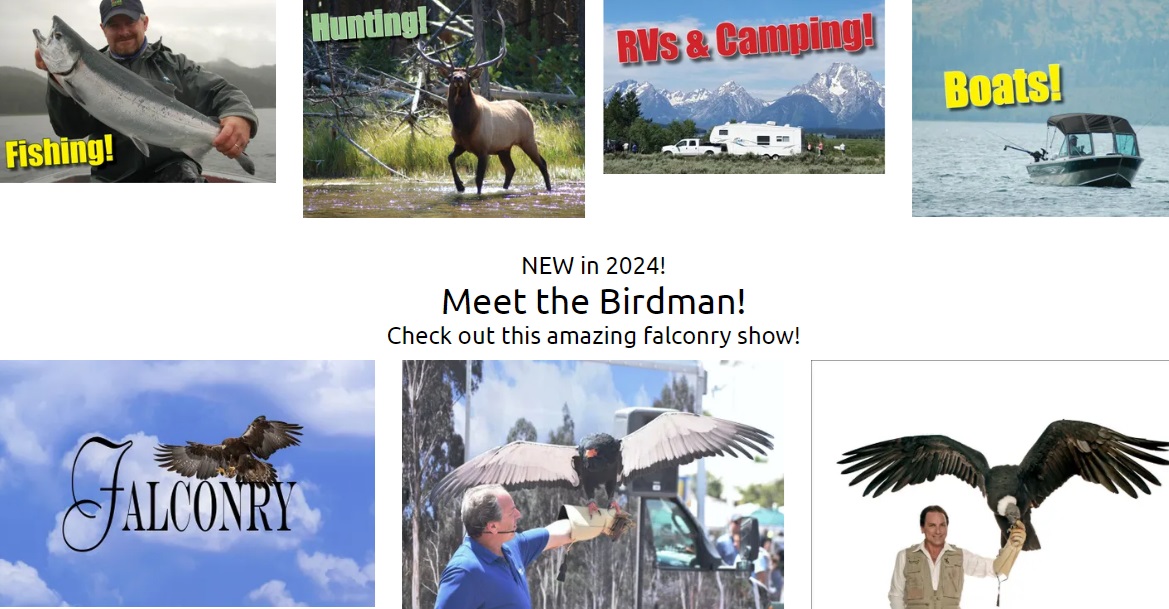 Fishing!

Hunting!

RVs & Camping!

Boats!

NEW in 2024!

Meet the Birdman!

Check out this amazing falconry show!

FALCONRY